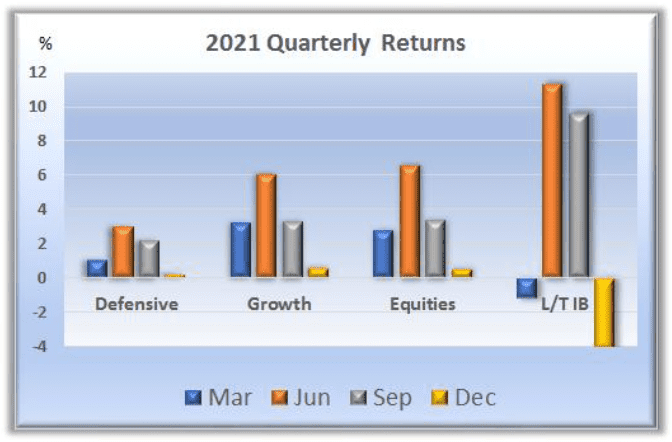 %

2021 Quarterly Returns

12
10
8
6
4
2
0
-2
-4

Defensive
Growth
Equities
L/T IB

Mar Jun Sep Dec